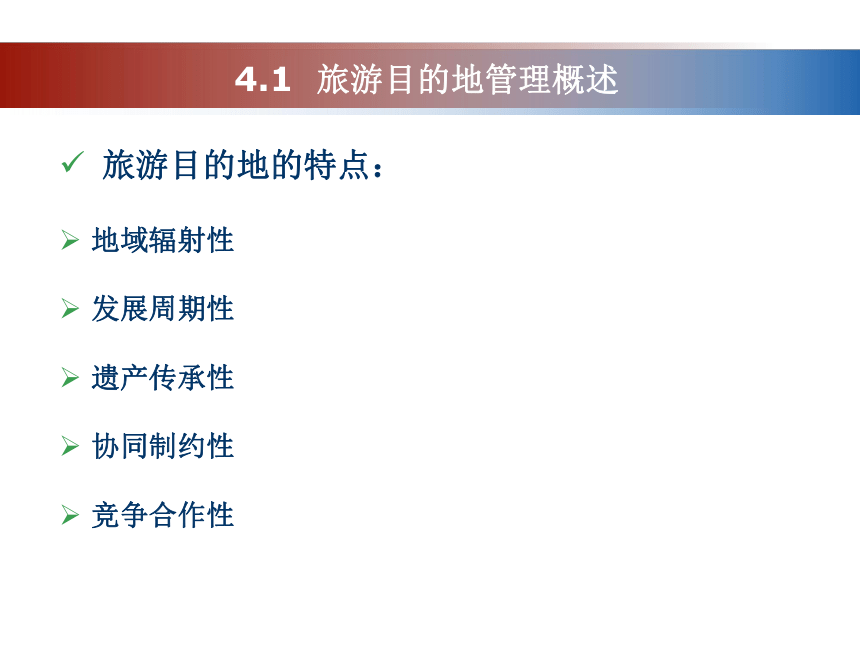 4.1 旅游目的地管理概述

✓ 旅游目的地的特点：

➢ 地域辐射性

➢ 发展周期性

➢ 遗产传承性

➢ 协同制约性

➢ 竞争合作性